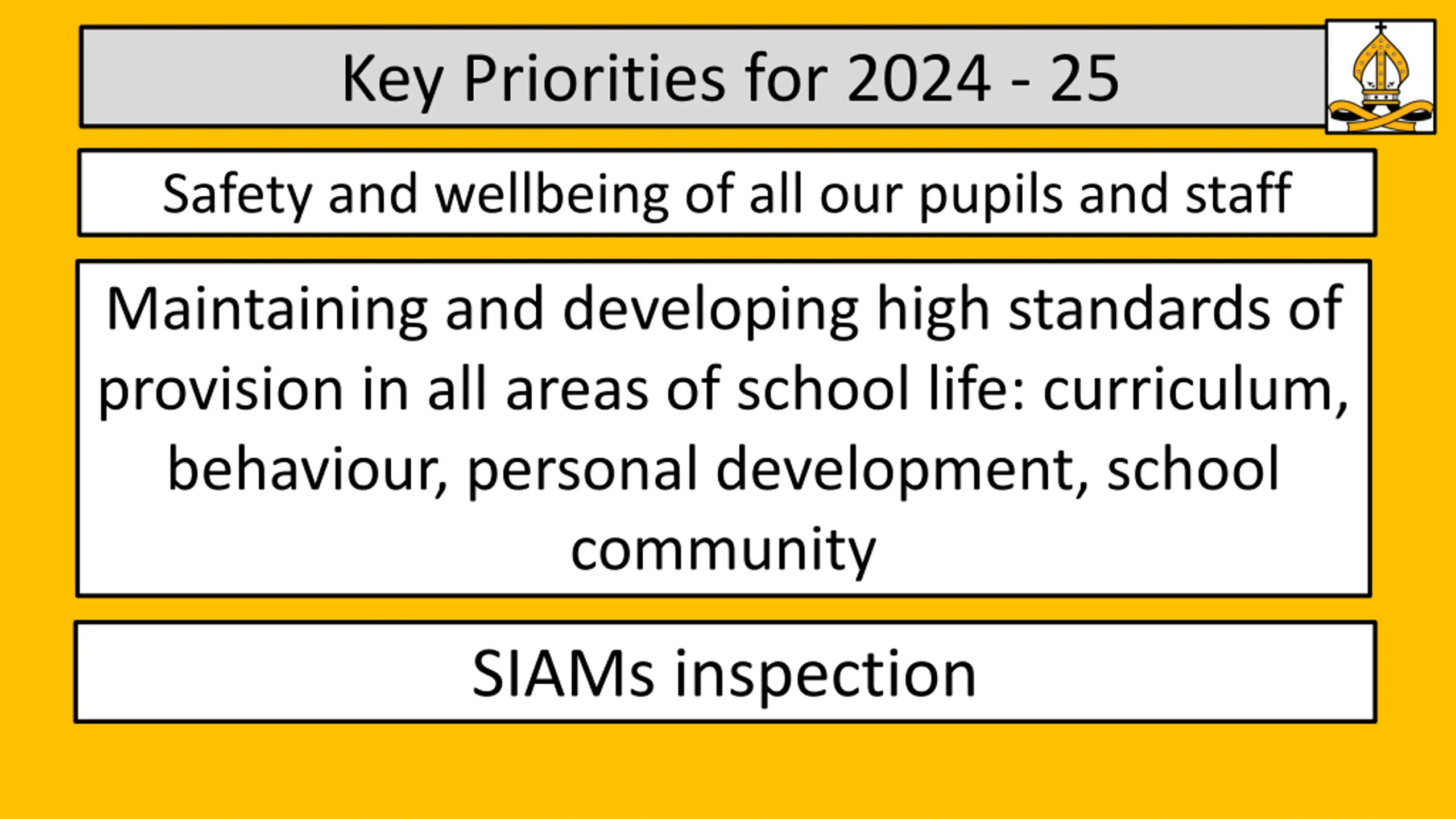 Key Priorities for 2024 - 25

Safety and wellbeing of all our pupils and staff

Maintaining and developing high standards of provision in all areas of school life: curriculum, behaviour, personal development, school community

SIAMs inspection